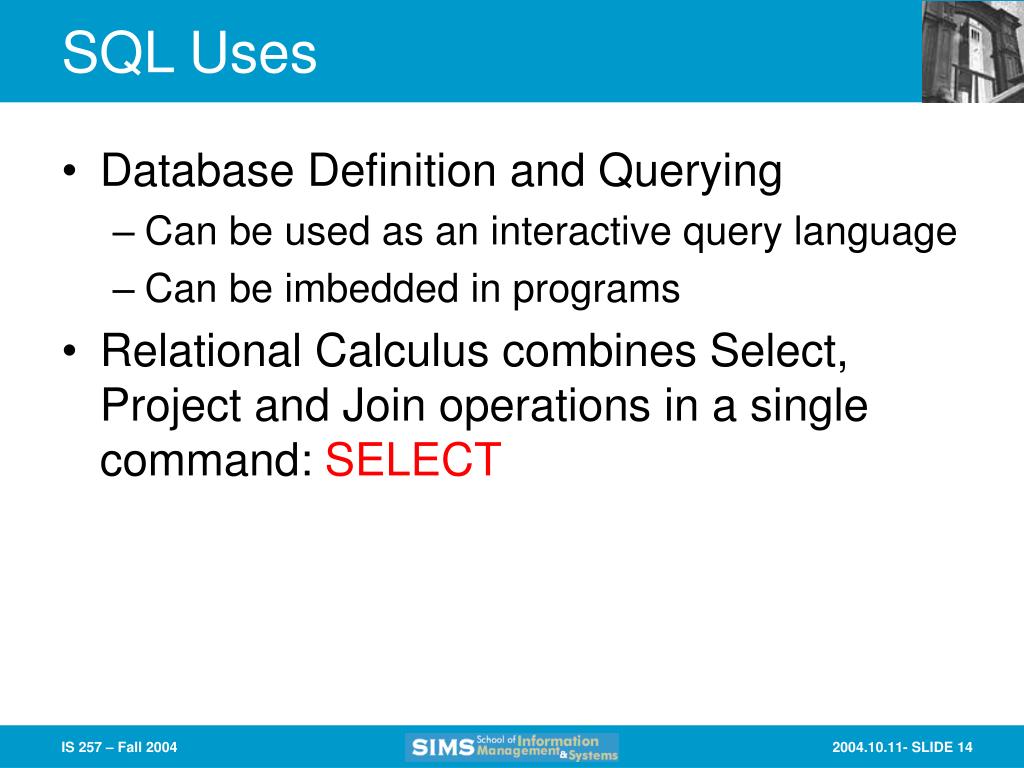 SQL Uses

• Database Definition and Querying
– Can be used as an interactive query language
– Can be imbedded in programs
• Relational Calculus combines Select, Project and Join operations in a single command: SELECT

IS 257 – Fall 2004

SIMS School of Information Management & Systems

2004.10.11- SLIDE 14